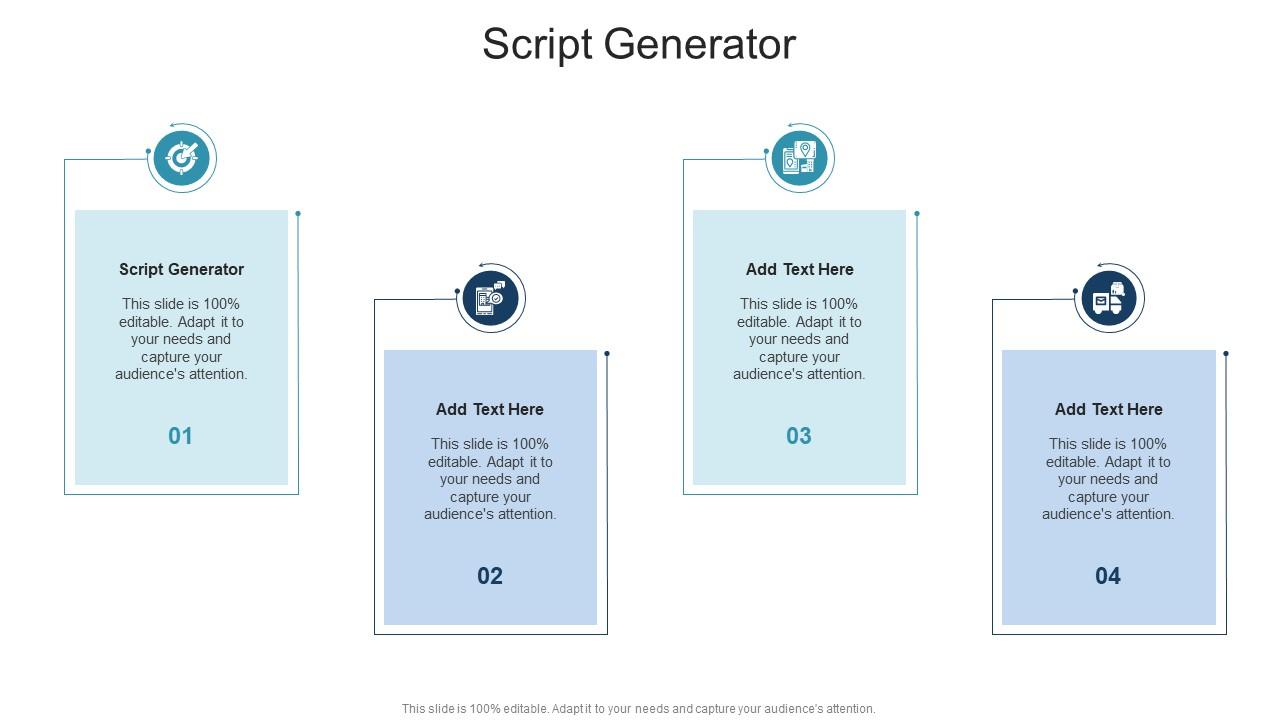 Script Generator

Script Generator

This slide is 100% editable. Adapt it to your needs and capture your audience's attention.

01

Add Text Here

This slide is 100% editable. Adapt it to your needs and capture your audience's attention.

02

Add Text Here

This slide is 100% editable. Adapt it to your needs and capture your audience's attention.

03

Add Text Here

This slide is 100% editable. Adapt it to your needs and capture your audience's attention.

04

This slide is 100% editable. Adapt it to your needs and capture your audience's attention.